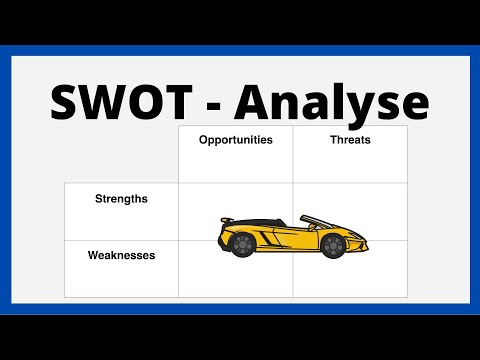 SWOT - Analyse

| | Opportunities | Threats |
|---|---|---|
| Strengths | | |
| Weaknesses | | |